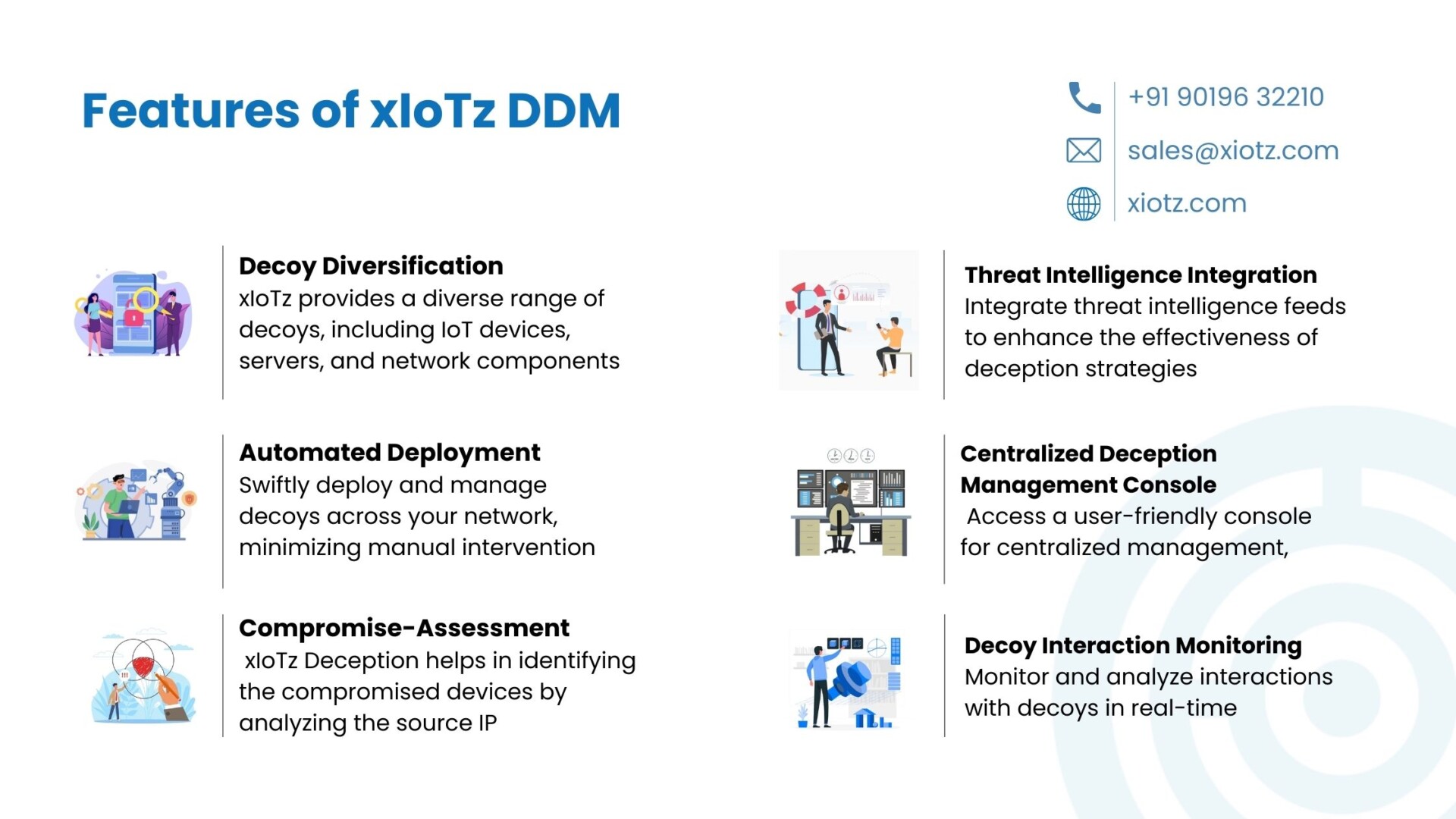 Features of xIoTz DDM

+91 90196 32210
sales@xiotz.com
xiotz.com

Decoy Diversification
xIoTz provides a diverse range of decoys, including IoT devices, servers, and network components

Automated Deployment
Swiftly deploy and manage decoys across your network, minimizing manual intervention

Compromise-Assessment
xIoTz Deception helps in identifying the compromised devices by analyzing the source IP

Threat Intelligence Integration
Integrate threat intelligence feeds to enhance the effectiveness of deception strategies

Centralized Deception Management Console
Access a user-friendly console for centralized management,

Decoy Interaction Monitoring
Monitor and analyze interactions with decoys in real-time